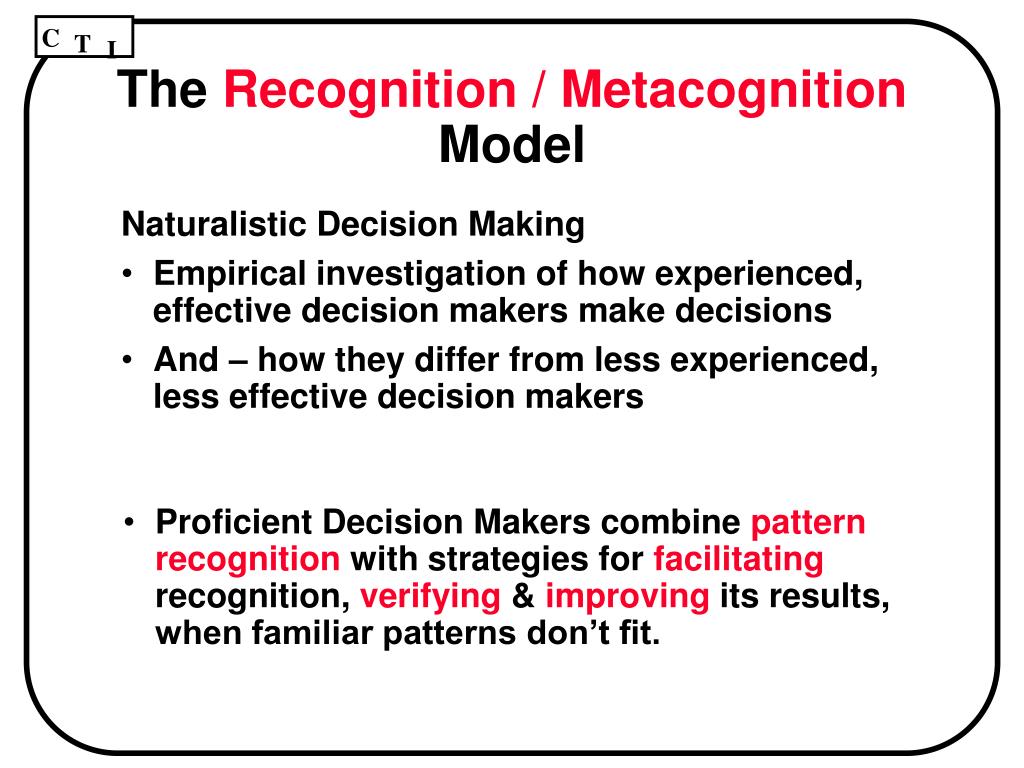 C T I

The Recognition / Metacognition Model

Naturalistic Decision Making

• Empirical investigation of how experienced, effective decision makers make decisions
• And – how they differ from less experienced, less effective decision makers

• Proficient Decision Makers combine pattern recognition with strategies for facilitating recognition, verifying & improving its results, when familiar patterns don't fit.